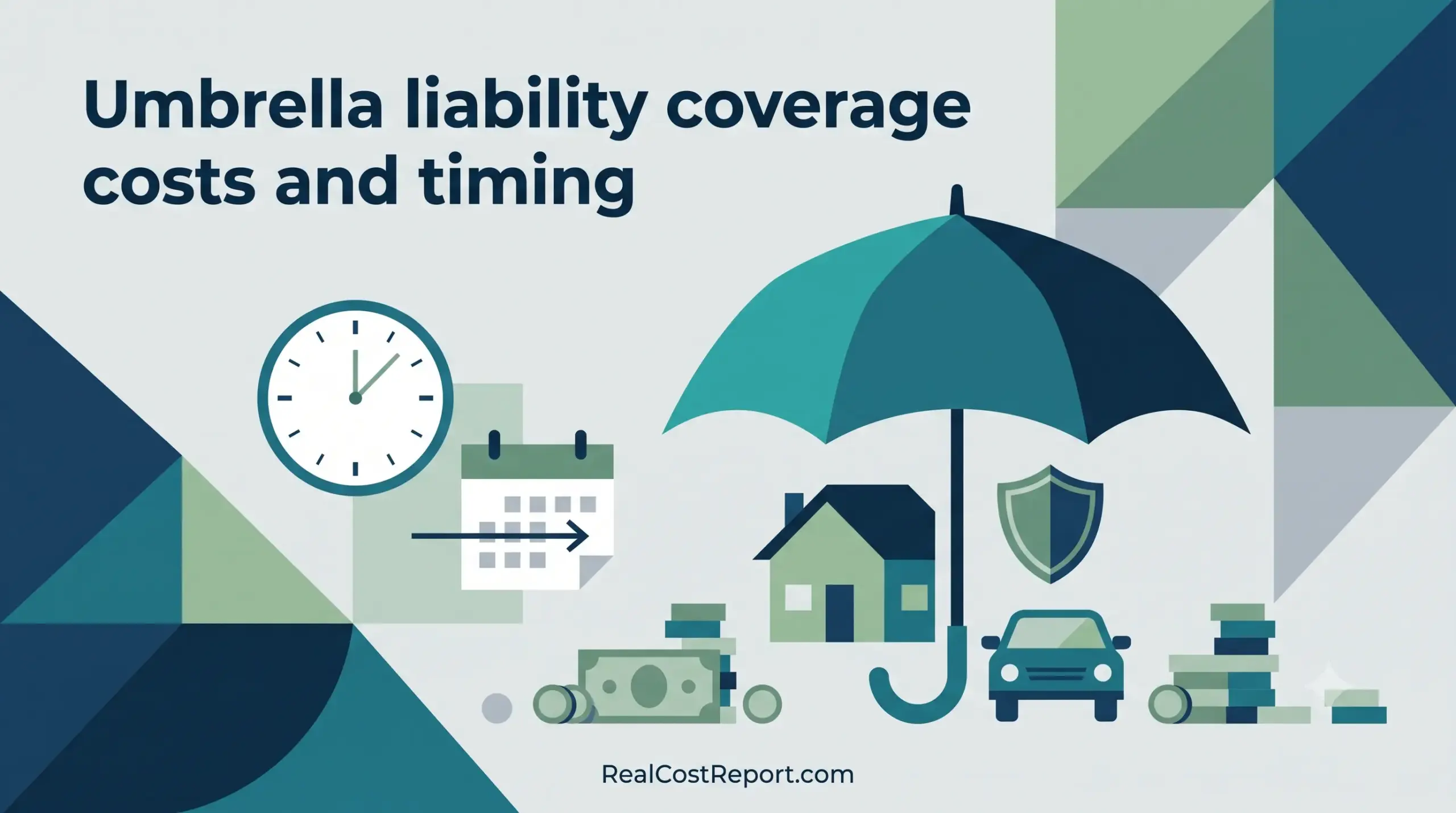 Umbrella liability coverage costs and timing

RealCostReport.com